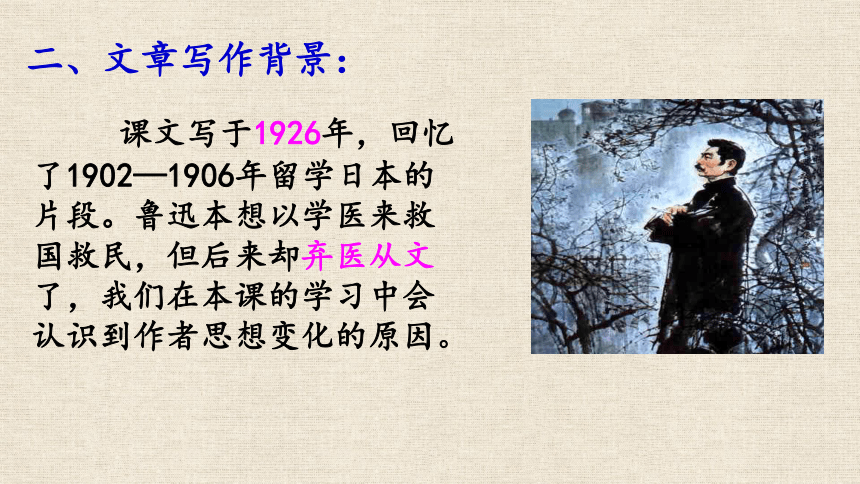 二、文章写作背景：

课文写于1926年，回忆了1902—1906年留学日本的片段。鲁迅本想以学医来救国救民，但后来却弃医从文了，我们在本课的学习中会认识到作者思想变化的原因。